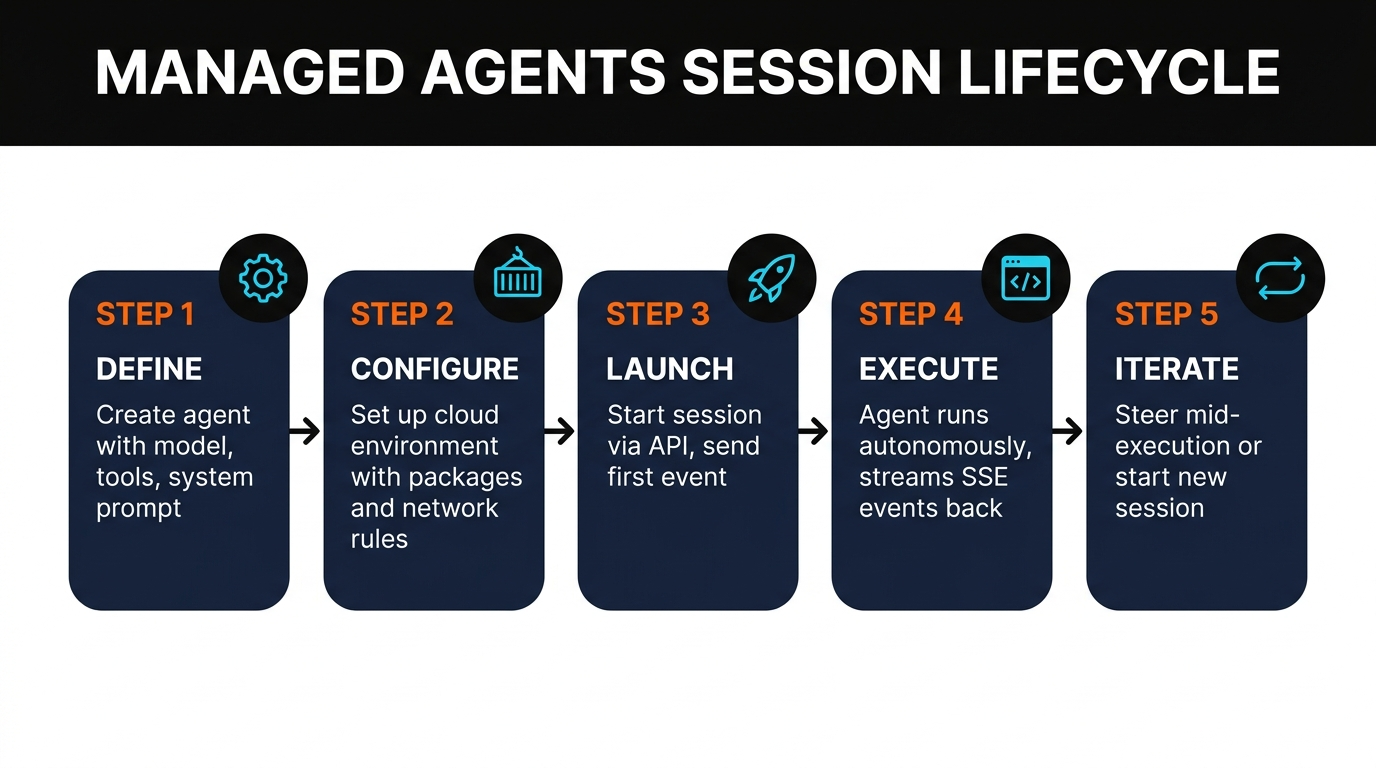 MANAGED AGENTS SESSION LIFECYCLE

STEP 1

DEFINE

Create agent with model, tools, system prompt

STEP 2

CONFIGURE

Set up cloud environment with packages and network rules

STEP 3

LAUNCH

Start session via API, send first event

STEP 4

EXECUTE

Agent runs autonomously, streams SSE events back

STEP 5

ITERATE

Steer mid-execution or start new session